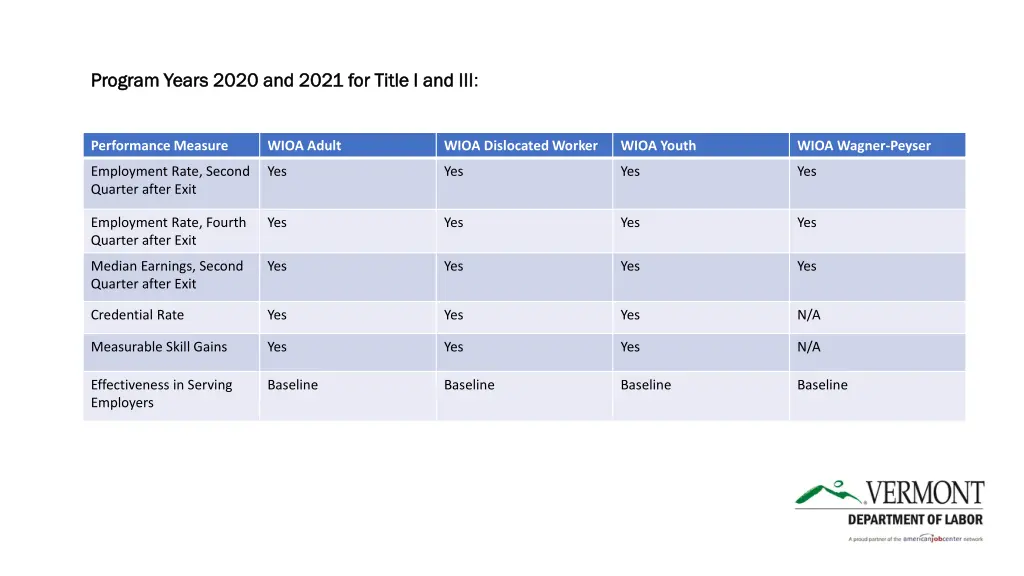 Program Years 2020 and 2021 for Title I and III:

| Performance Measure | WIOA Adult | WIOA Dislocated Worker | WIOA Youth | WIOA Wagner-Peyser |
|---|---|---|---|---|
| Employment Rate, Second Quarter after Exit | Yes | Yes | Yes | Yes |
| Employment Rate, Fourth Quarter after Exit | Yes | Yes | Yes | Yes |
| Median Earnings, Second Quarter after Exit | Yes | Yes | Yes | Yes |
| Credential Rate | Yes | Yes | Yes | N/A |
| Measurable Skill Gains | Yes | Yes | Yes | N/A |
| Effectiveness in Serving Employers | Baseline | Baseline | Baseline | Baseline |

VERMONT
DEPARTMENT OF LABOR
A proud partner of the americanjobcenter network